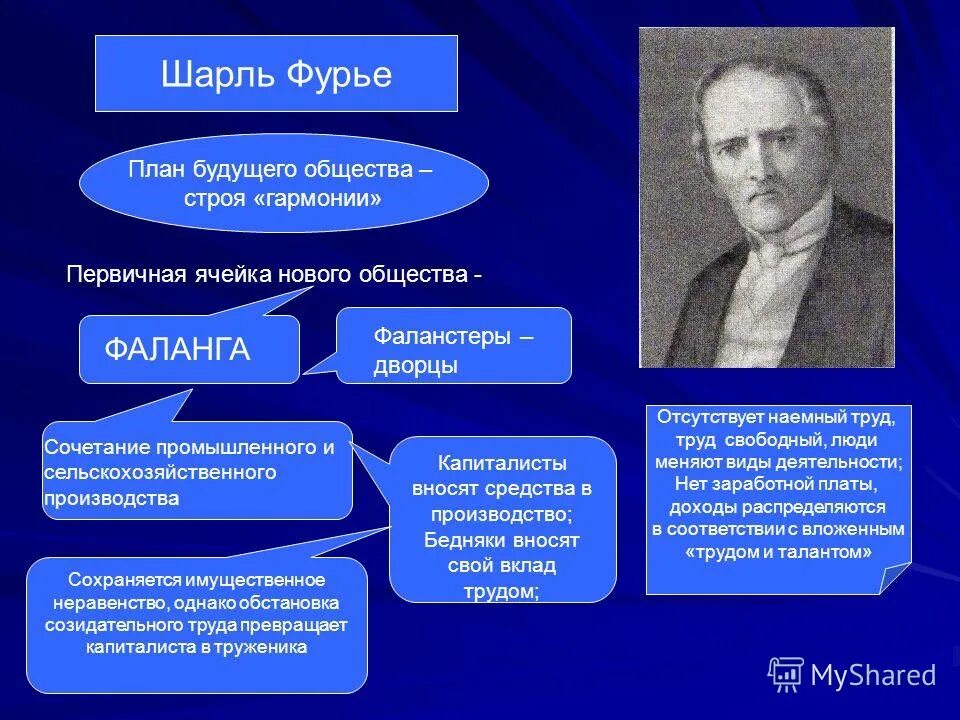 Шарль Фурье

План будущего общества – строя «гармонии»

Первичная ячейка нового общества -

ФАЛАНГА

Фаланстеры – дворцы

Сочетание промышленного и сельскохозяйственного производства

Капиталисты вносят средства в производство; Бедняки вносят свой вклад трудом;

Сохраняется имущественное неравенство, однако обстановка созидательного труда превращает капиталиста в труженика

Отсутствует наемный труд, труд свободный, люди меняют виды деятельности; Нет заработной платы, доходы распределяются в соответствии с вложенным «трудом и талантом»

MyShared